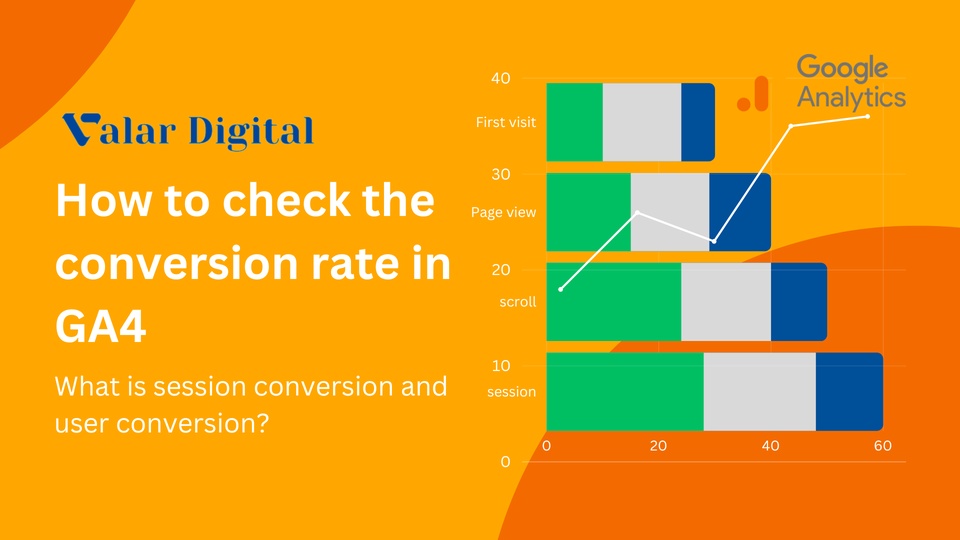 Valar Digital

How to check the conversion rate in GA4

What is session conversion and user conversion?

Google Analytics

40
First visit
30
Page view
20
scroll
10
session
0

0
20
40
60